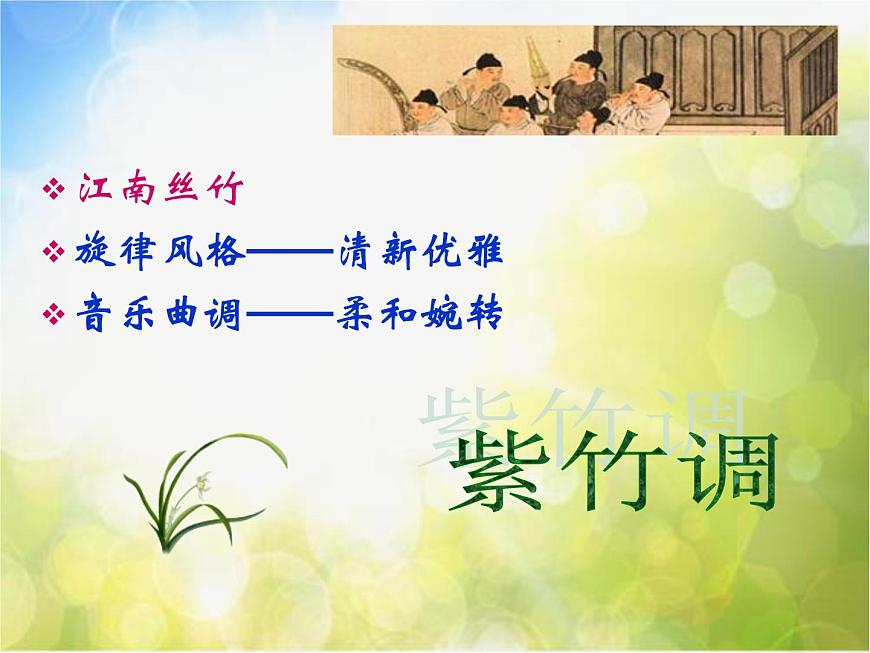 ❖ 江南丝竹
❖ 旋律风格——清新优雅
❖ 音乐曲调——柔和婉转

紫竹调

紫竹调